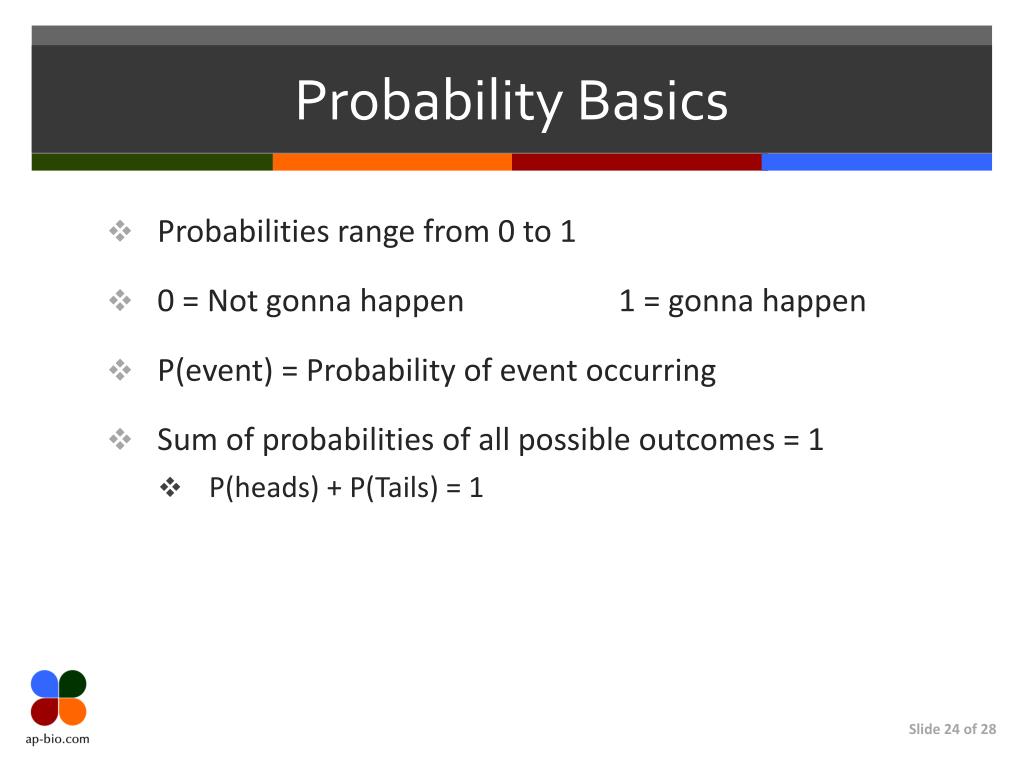 Probability Basics

❖ Probabilities range from 0 to 1

❖ 0 = Not gonna happen 1 = gonna happen

❖ P(event) = Probability of event occurring

❖ Sum of probabilities of all possible outcomes = 1

❖ P(heads) + P(Tails) = 1

ap-bio.com

Slide 24 of 28